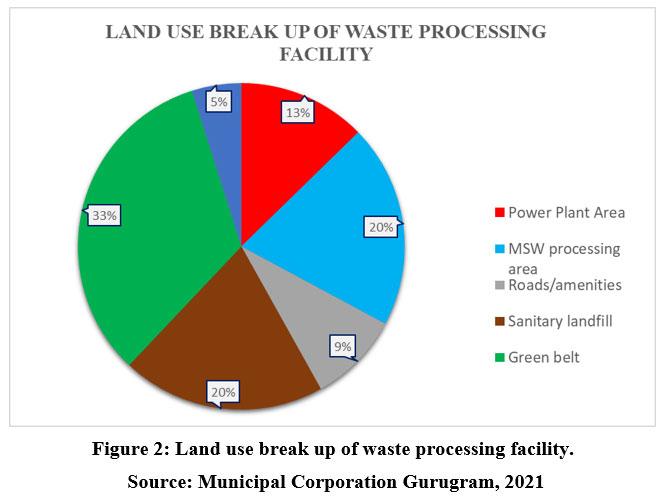 LAND USE BREAK UP OF WASTE PROCESSING FACILITY

5%
13%
20%
9%
20%
33%

Power Plant Area
MSW processing area
Roads/amenities
Sanitary landfill
Green belt

Figure 2: Land use break up of waste processing facility.

Source: Municipal Corporation Gurugram, 2021